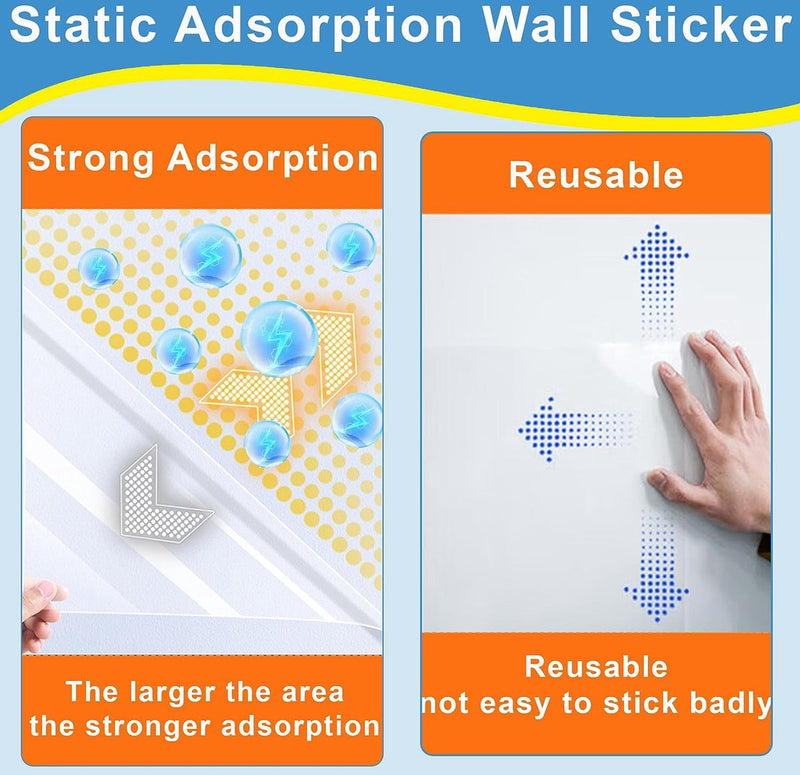 Static Adsorption Wall Sticker

Strong Adsorption

The larger the area the stronger adsorption

Reusable

Reusable
not easy to stick badly